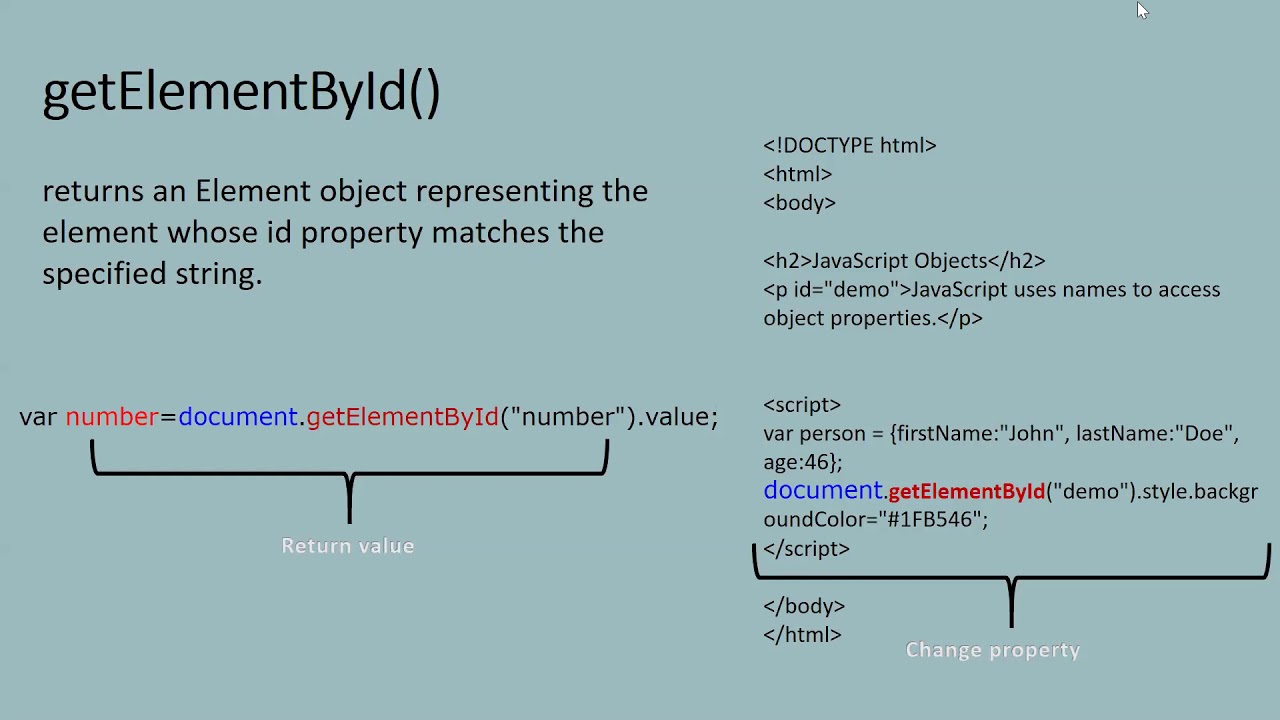 getElementById()

returns an Element object representing the element whose id property matches the specified string.

var number=document.getElementById("number").value;

Return value

<!DOCTYPE html>
<html>
<body>

<h2>JavaScript Objects</h2>
<p id="demo">JavaScript uses names to access object properties.</p>

<script>
var person = {firstName:"John", lastName:"Doe", age:46};
document.getElementById("demo").style.backgroundColor="#1FB546";
</script>

</body>
</html>

Change property